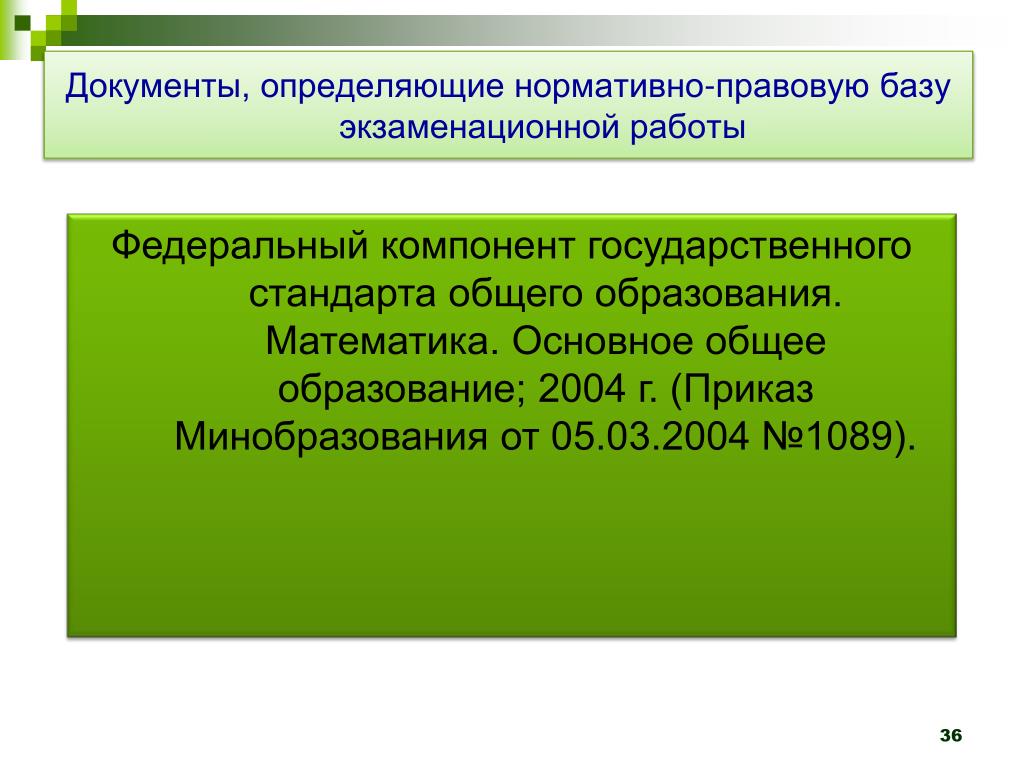 Документы, определяющие нормативно-правовую базу экзаменационной работы

Федеральный компонент государственного стандарта общего образования. Математика. Основное общее образование; 2004 г. (Приказ Минобразования от 05.03.2004 №1089).

36